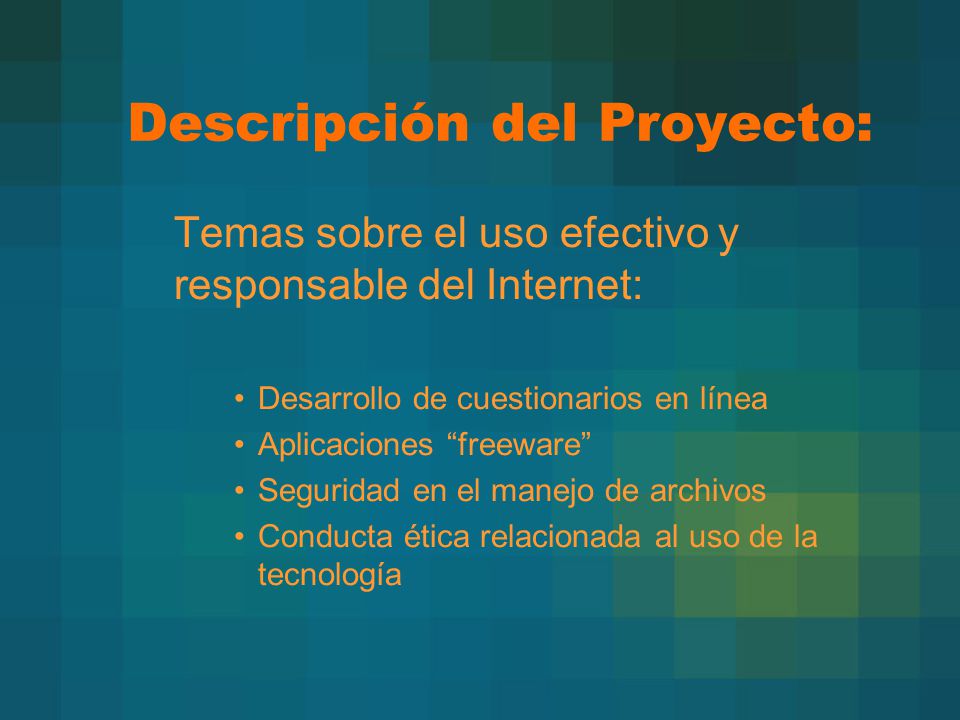 Descripción del Proyecto:

Temas sobre el uso efectivo y responsable del Internet:

• Desarrollo de cuestionarios en línea
• Aplicaciones “freeware”
• Seguridad en el manejo de archivos
• Conducta ética relacionada al uso de la tecnología